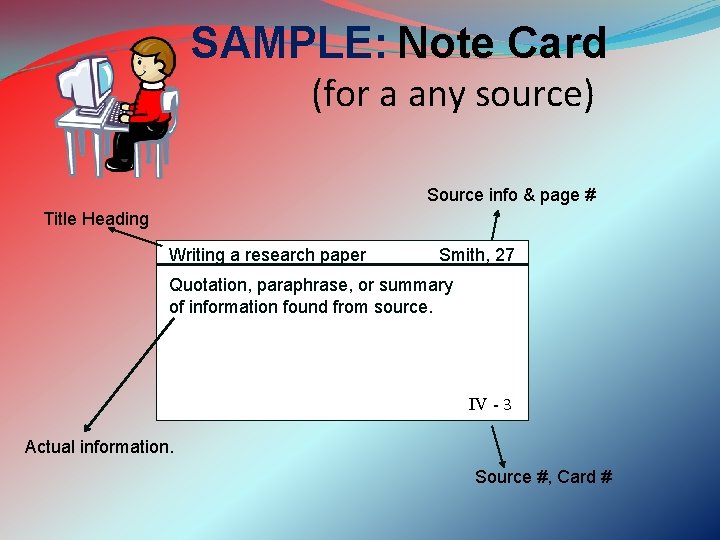 SAMPLE: Note Card
(for a any source)

Source info & page #

Title Heading

Writing a research paper Smith, 27

Quotation, paraphrase, or summary of information found from source.

IV - 3

Actual information.

Source #, Card #